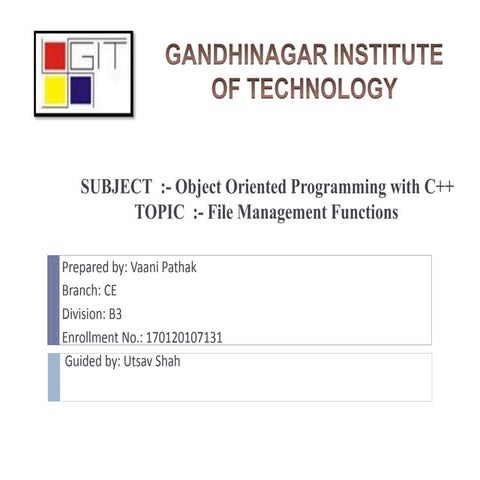 GIT

GANDHINAGAR INSTITUTE OF TECHNOLOGY

SUBJECT :- Object Oriented Programming with C++
TOPIC :- File Management Functions

Prepared by: Vaani Pathak
Branch: CE
Division: B3
Enrollment No.: 170120107131

Guided by: Utsav Shah